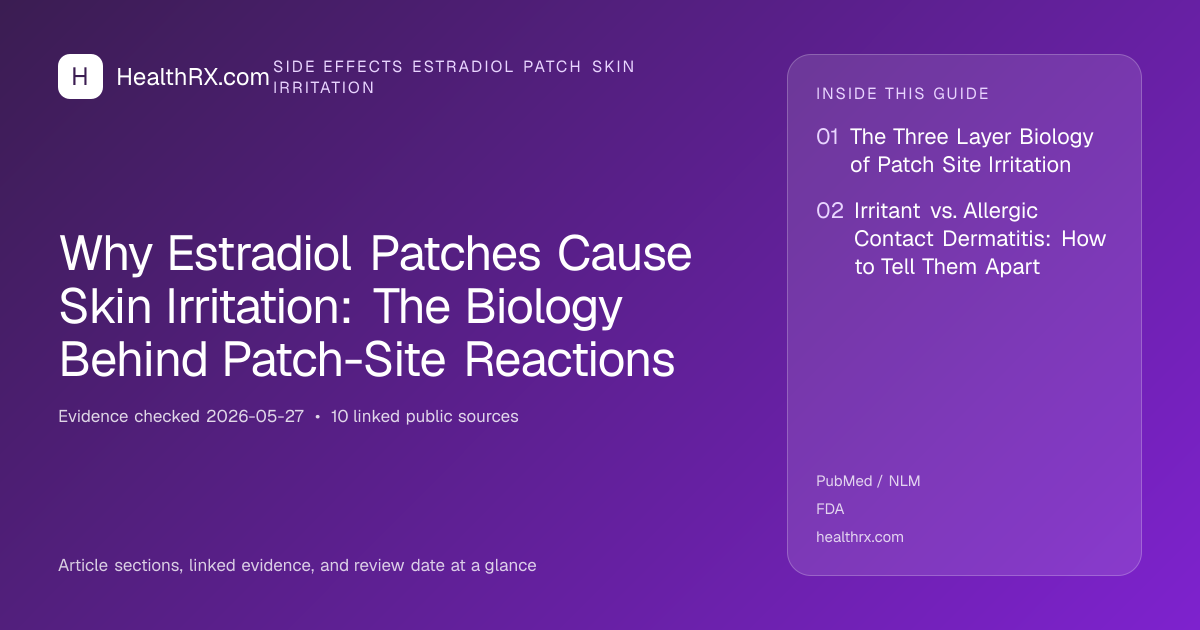 H HealthRX.com SIDE EFFECTS ESTRADIOL PATCH SKIN IRRITATION

Why Estradiol Patches Cause Skin Irritation: The Biology Behind Patch-Site Reactions

Evidence checked 2026-05-27 • 10 linked public sources

Article sections, linked evidence, and review date at a glance

INSIDE THIS GUIDE

01 The Three Layer Biology of Patch Site Irritation

02 Irritant vs. Allergic Contact Dermatitis: How to Tell Them Apart

PubMed / NLM

FDA

healthrx.com